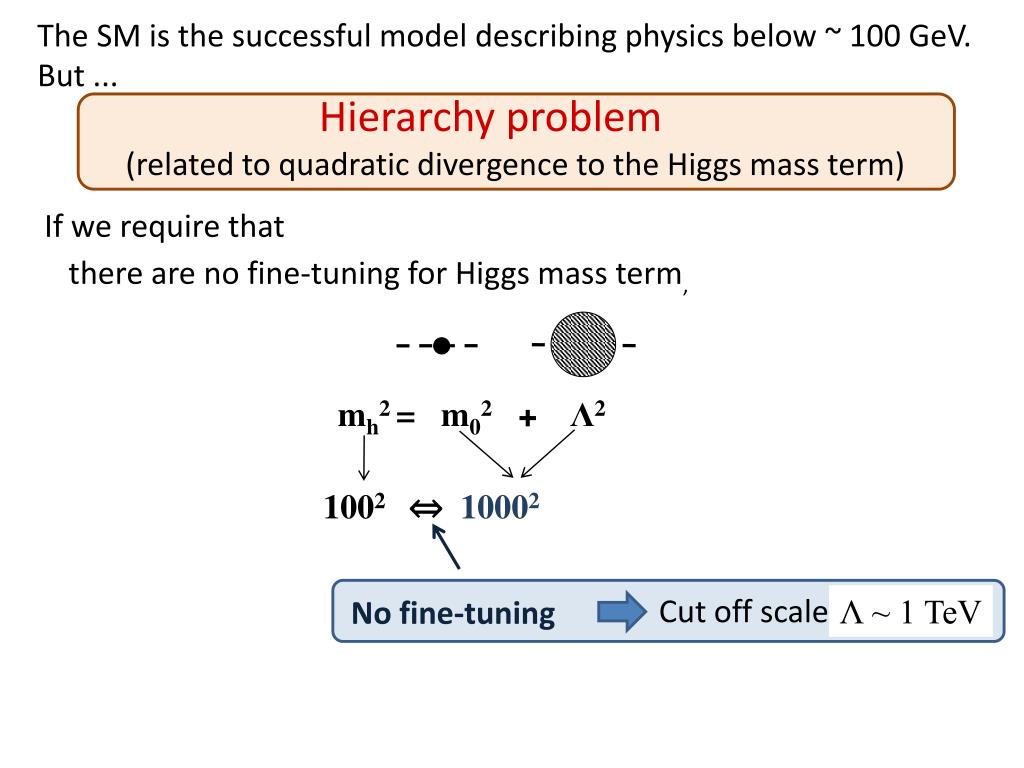 The SM is the successful model describing physics below ~ 100 GeV. But ...

Hierarchy problem
(related to quadratic divergence to the Higgs mass term)

If we require that
there are no fine-tuning for Higgs mass term,

$m_h^2 = m_0^2 + \Lambda^2$

$100^2 \Leftrightarrow 1000^2$

No fine-tuning Cut off scale $\Lambda \sim 1$ TeV